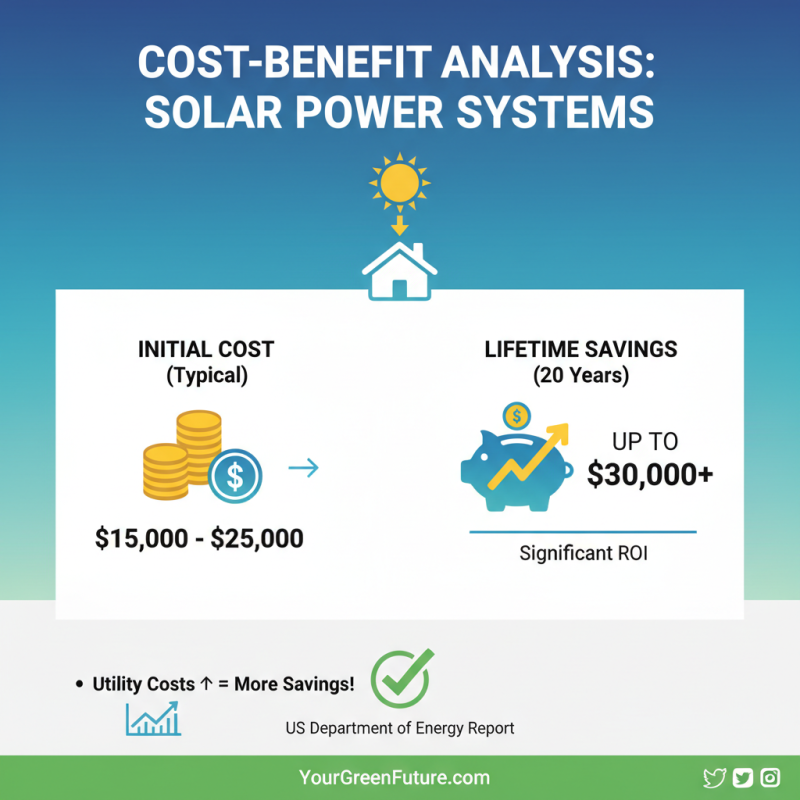 COST-BENEFIT ANALYSIS: SOLAR POWER SYSTEMS

INITIAL COST (Typical)

$15,000 - $25,000

LIFETIME SAVINGS (20 Years)

UP TO $30,000+

Significant ROI

• Utility Costs ↑ = More Savings!

US Department of Energy Report

YourGreenFuture.com